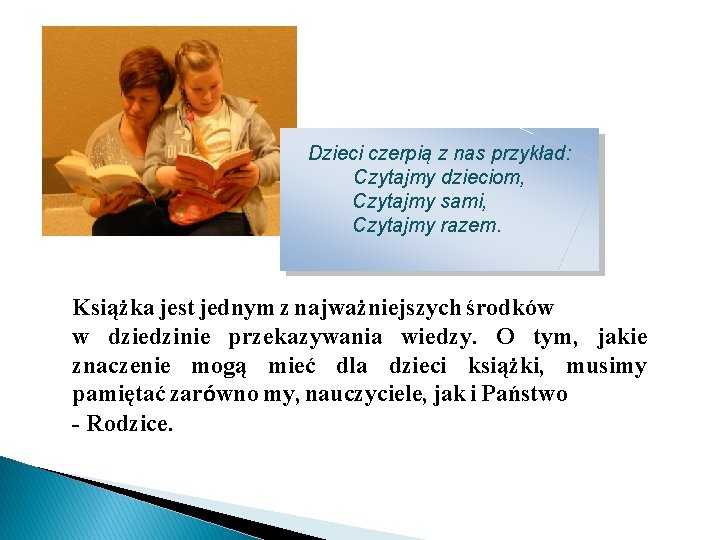 Dzieci czerpią z nas przykład:
Czytajmy dzieciom,
Czytajmy sami,
Czytajmy razem.

Książka jest jednym z najważniejszych środków w dziedzinie przekazywania wiedzy. O tym, jakie znaczenie mogą mieć dla dzieci książki, musimy pamiętać zarówno my, nauczyciele, jak i Państwo - Rodzice.